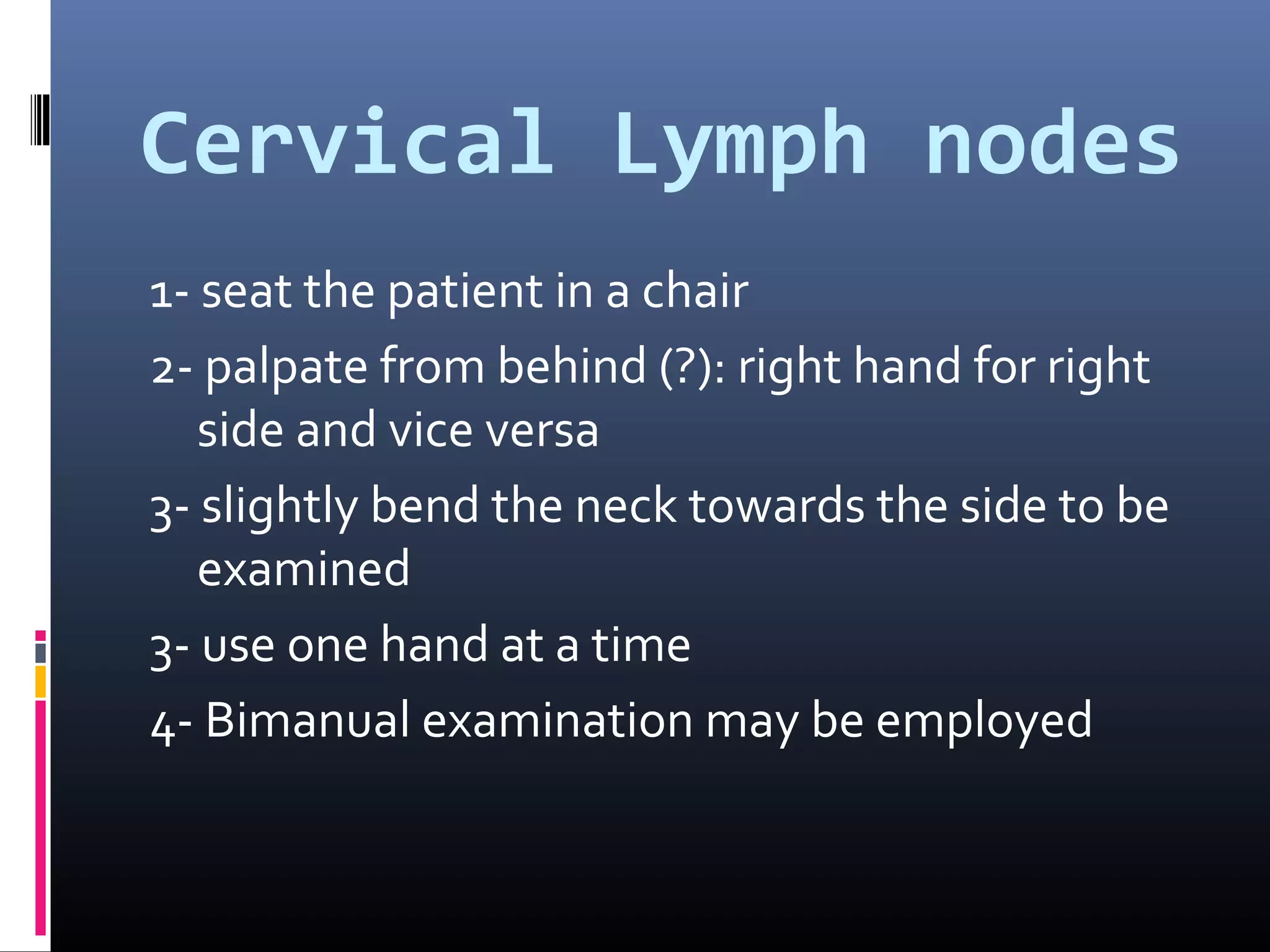 Cervical Lymph nodes

1- seat the patient in a chair

2- palpate from behind (?): right hand for right side and vice versa

3- slightly bend the neck towards the side to be examined

3- use one hand at a time

4- Bimanual examination may be employed